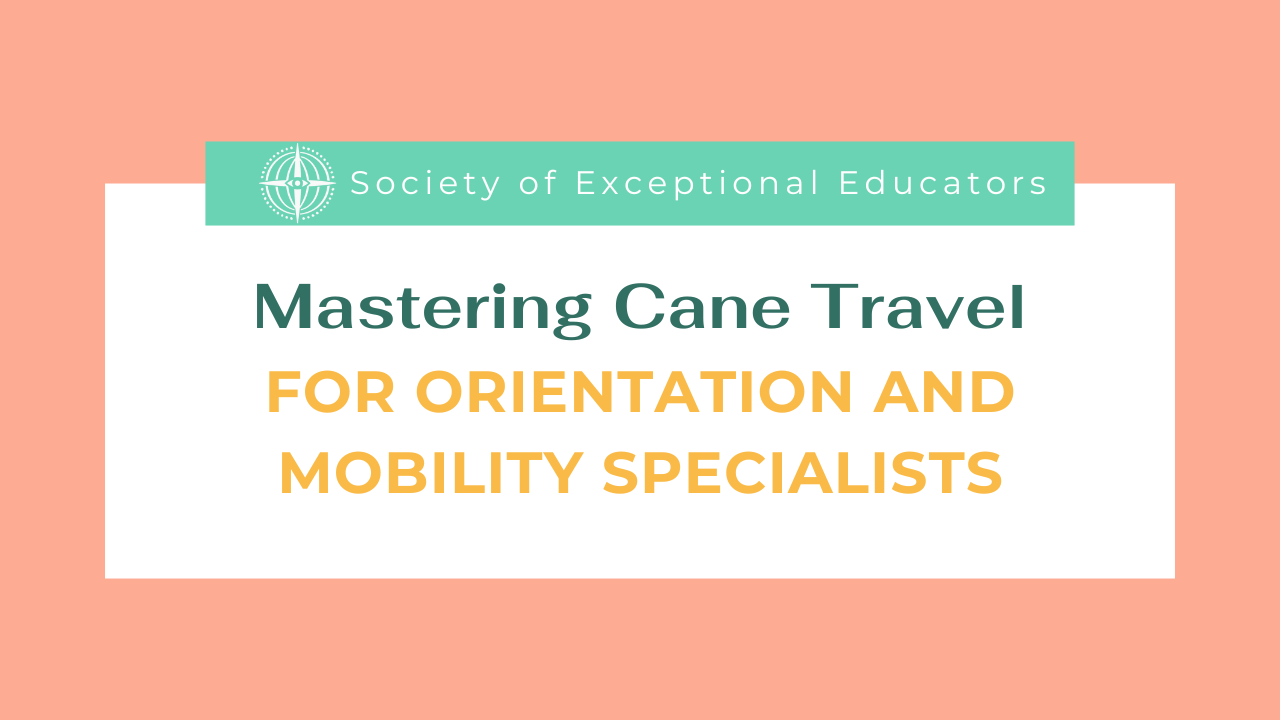 Society of Exceptional Educators

Mastering Cane Travel
FOR ORIENTATION AND MOBILITY SPECIALISTS